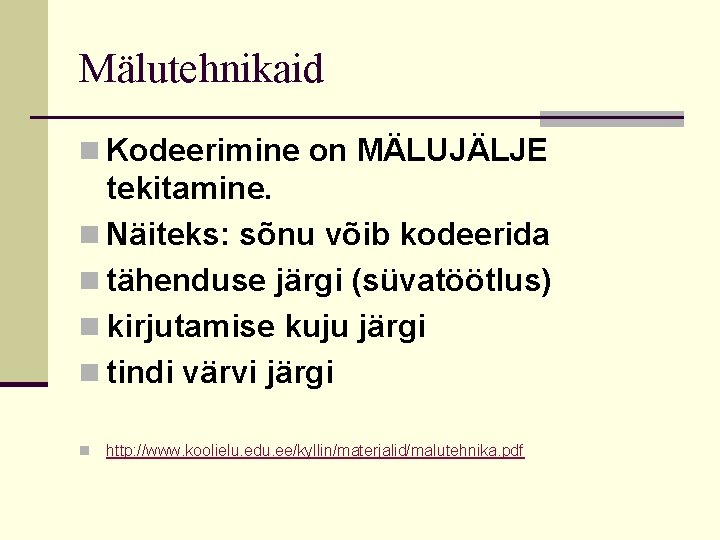 Mälutehnikaid

Kodeerimine on MÄLUJÄLJE tekitamine.

Näiteks: sõnu võib kodeerida

tähenduse järgi (süvatöötlus)

kirjutamise kuju järgi

tindi värvi järgi

http://www.koolielu.edu.ee/kyllin/materjalid/malutehnika.pdf